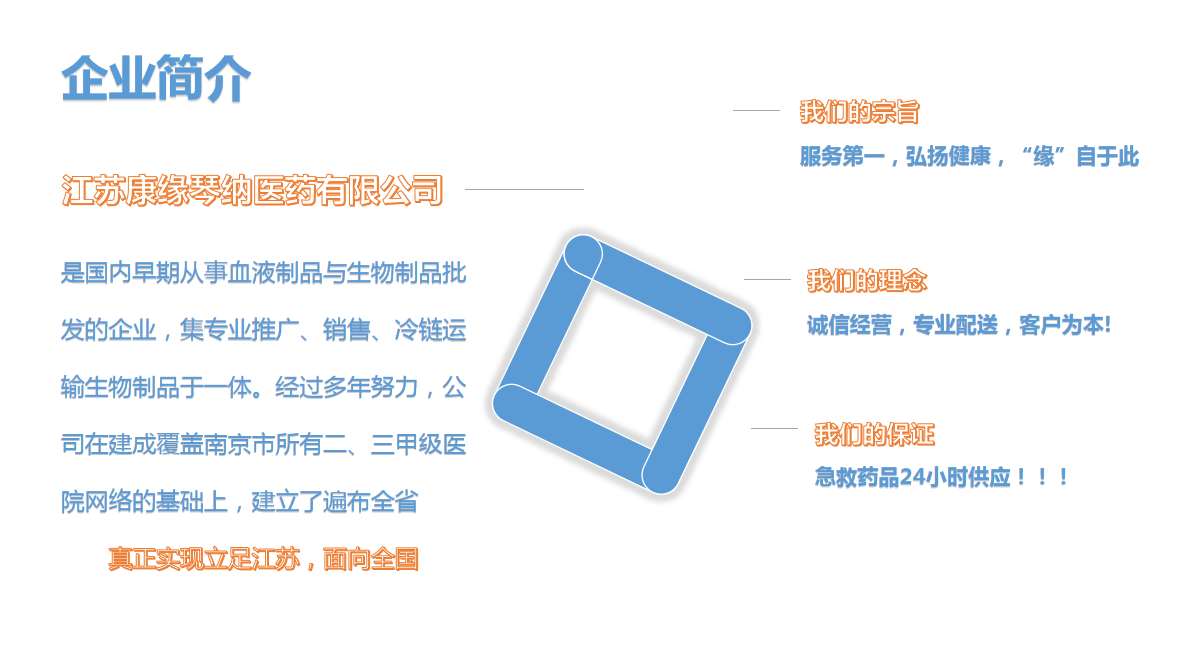 企业简介

江苏康缘琴纳医药有限公司

是国内早期从事血液制品与生物制品批发的企业，集专业推广、销售、冷链运输生物制品于一体。经过多年努力，公司在建成覆盖南京市所有二、三甲级医院网络的基础上，建立了遍布全省

真正实现立足江苏，面向全国

我们的宗旨

服务第一，弘扬健康，“缘”自于此

我们的理念

诚信经营，专业配送，客户为本!

我们的保证

急救药品24小时供应！！！